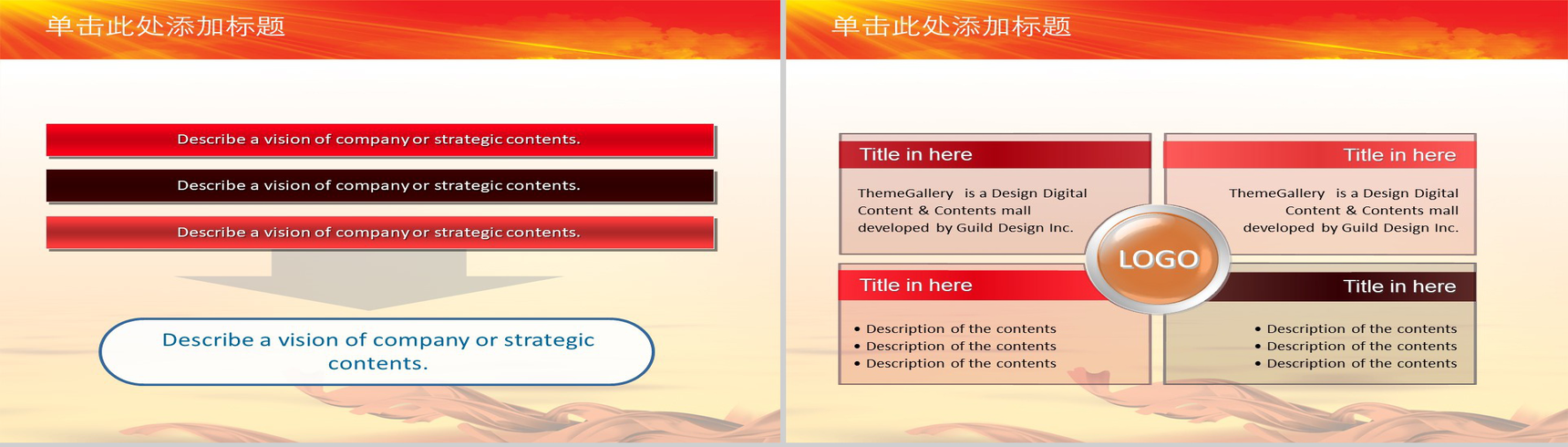 单击此处添加标题

Describe a vision of company or strategic contents.

Describe a vision of company or strategic contents.

Describe a vision of company or strategic contents.

Describe a vision of company or strategic contents.

单击此处添加标题

Title in here

ThemeGallery is a Design Digital Content & Contents mall developed by Guild Design Inc.

Title in here

ThemeGallery is a Design Digital Content & Contents mall developed by Guild Design Inc.

LOGO

Title in here

• Description of the contents
• Description of the contents
• Description of the contents

Title in here

• Description of the contents
• Description of the contents
• Description of the contents